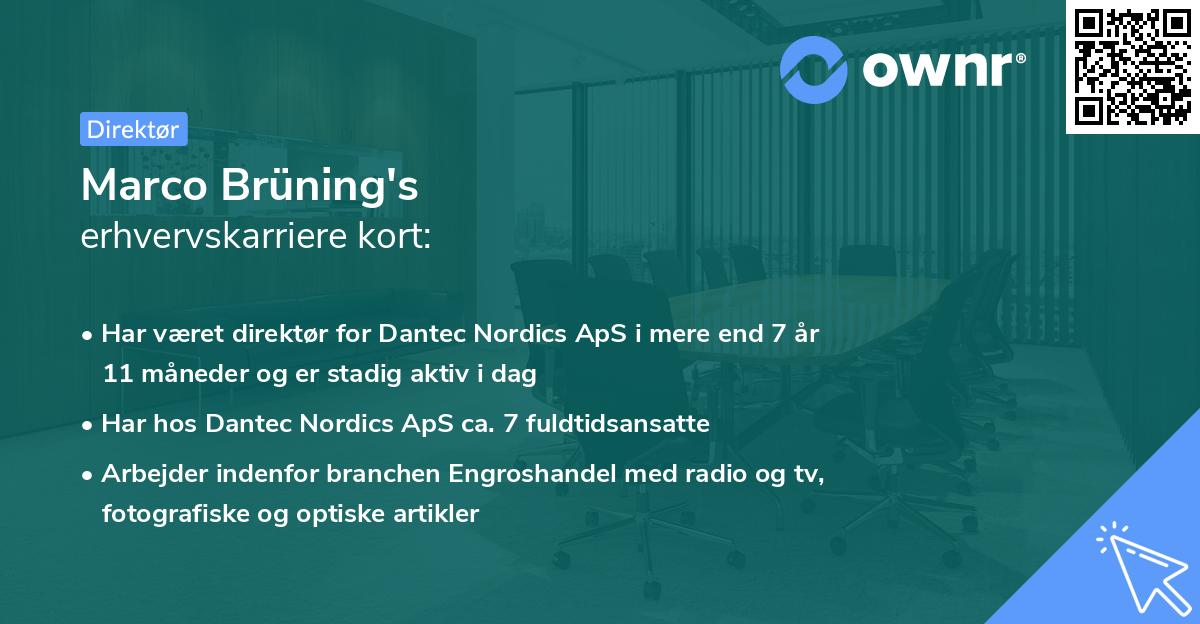 ownr®

Direktør

Marco Brüning's
erhvervskarriere kort:

• Har været direktør for Dantec Nordics ApS i mere end 7 år 11 måneder og er stadig aktiv i dag
• Har hos Dantec Nordics ApS ca. 7 fuldtidsansatte
• Arbejder indenfor branchen Engroshandel med radio og tv, fotografiske og optiske artikler